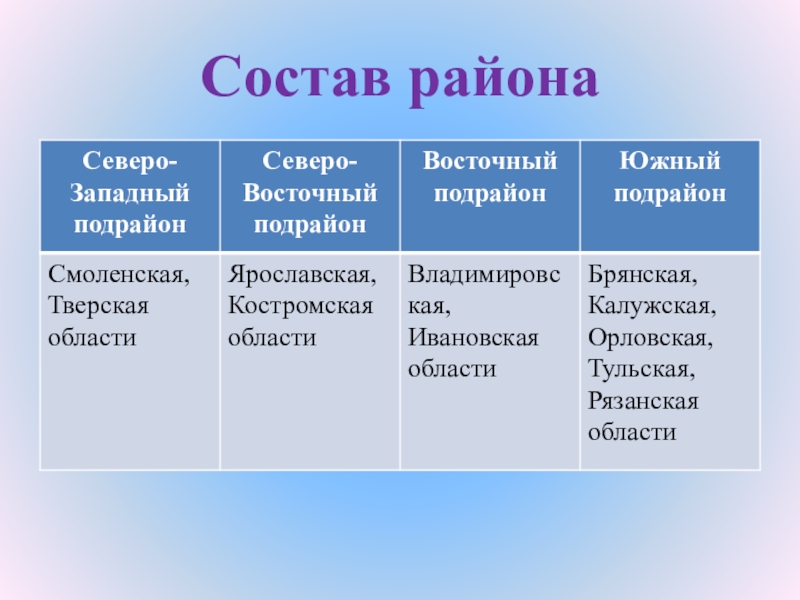 Состав района

| Северо-Западный подрайон | Северо-Восточный подрайон | Восточный подрайон | Южный подрайон |
|---|---|---|---|
| Смоленская, Тверская области | Ярославская, Костромская области | Владимировская, Ивановская области | Брянская, Калужская, Орловская, Тульская, Рязанская области |